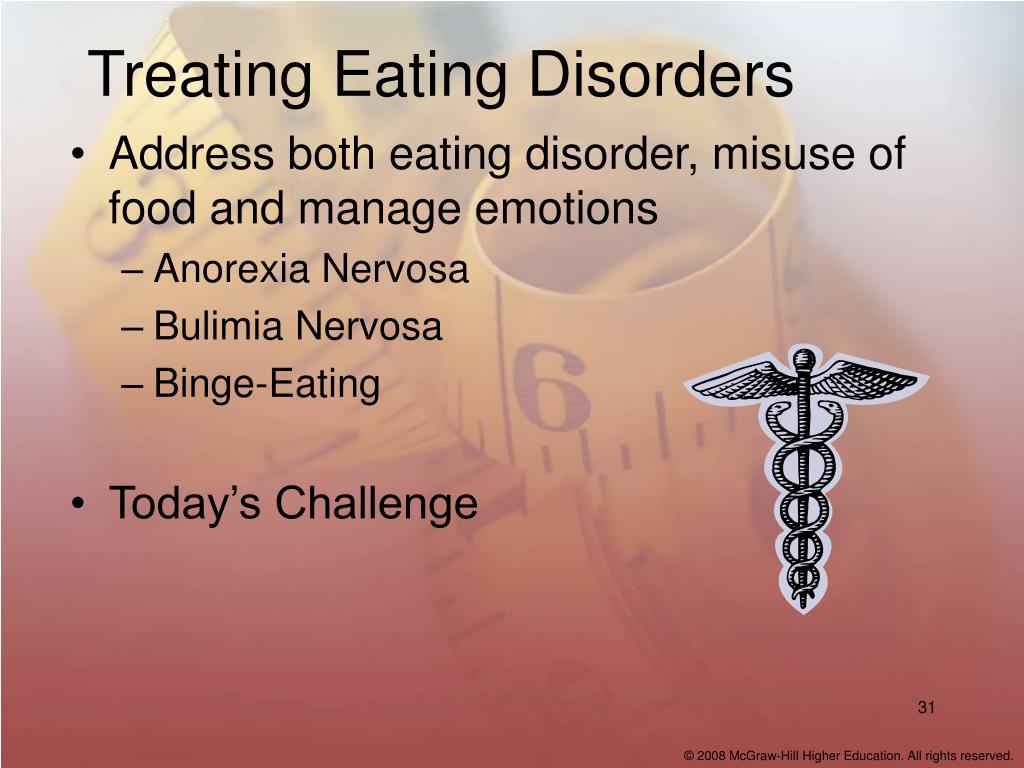 Treating Eating Disorders

• Address both eating disorder, misuse of food and manage emotions
– Anorexia Nervosa
– Bulimia Nervosa
– Binge-Eating

• Today’s Challenge

31

© 2008 McGraw-Hill Higher Education. All rights reserved.